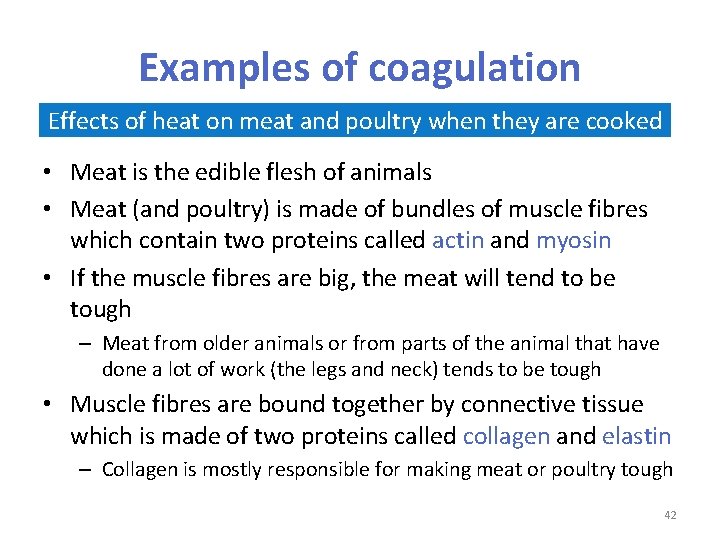 Examples of coagulation

Effects of heat on meat and poultry when they are cooked

• Meat is the edible flesh of animals

• Meat (and poultry) is made of bundles of muscle fibres which contain two proteins called actin and myosin

• If the muscle fibres are big, the meat will tend to be tough

– Meat from older animals or from parts of the animal that have done a lot of work (the legs and neck) tends to be tough

• Muscle fibres are bound together by connective tissue which is made of two proteins called collagen and elastin

– Collagen is mostly responsible for making meat or poultry tough

42